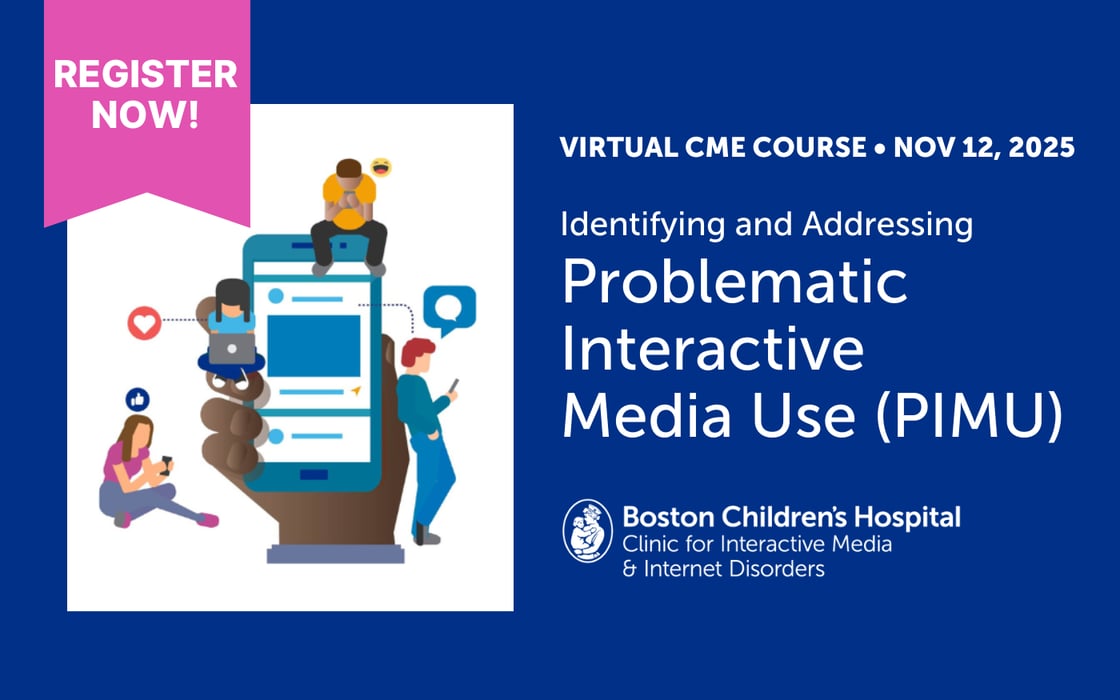 REGISTER NOW!

VIRTUAL CME COURSE • NOV 12, 2025

Identifying and Addressing

Problematic Interactive Media Use (PIMU)

Boston Children's Hospital
Clinic for Interactive Media & Internet Disorders